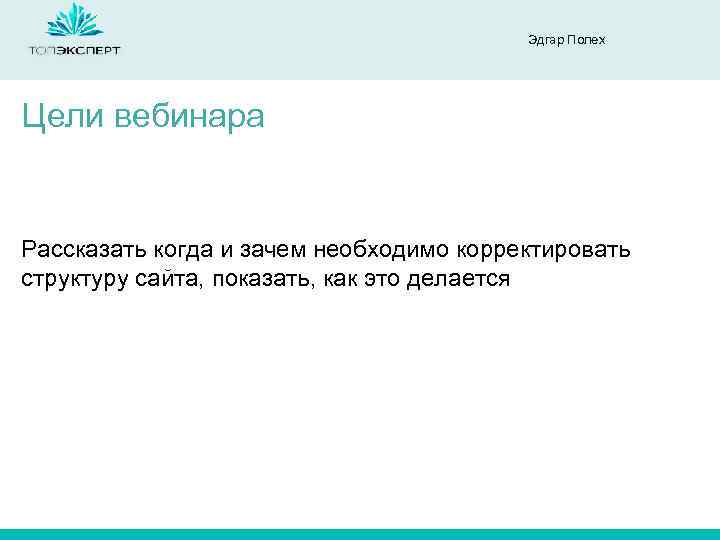 ТОПЭКСПЕРТ

Эдгар Полех

Цели вебинара

Рассказать когда и зачем необходимо корректировать структуру сайта, показать, как это делается